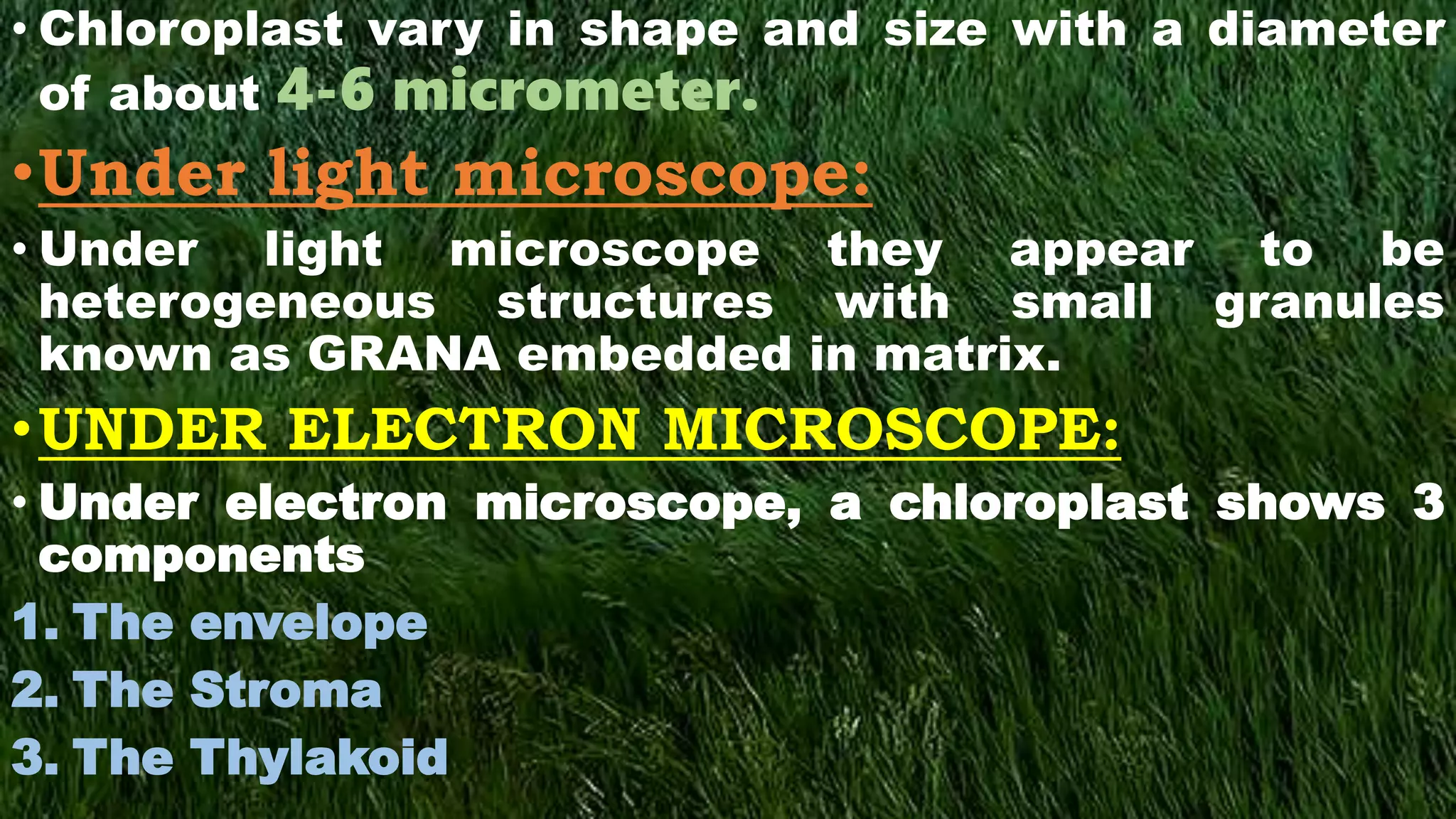 • Chloroplast vary in shape and size with a diameter of about 4-6 micrometer.

• Under light microscope:

• Under light microscope they appear to be heterogeneous structures with small granules known as GRANA embedded in matrix.

• UNDER ELECTRON MICROSCOPE:

• Under electron microscope, a chloroplast shows 3 components

1. The envelope
2. The Stroma
3. The Thylakoid